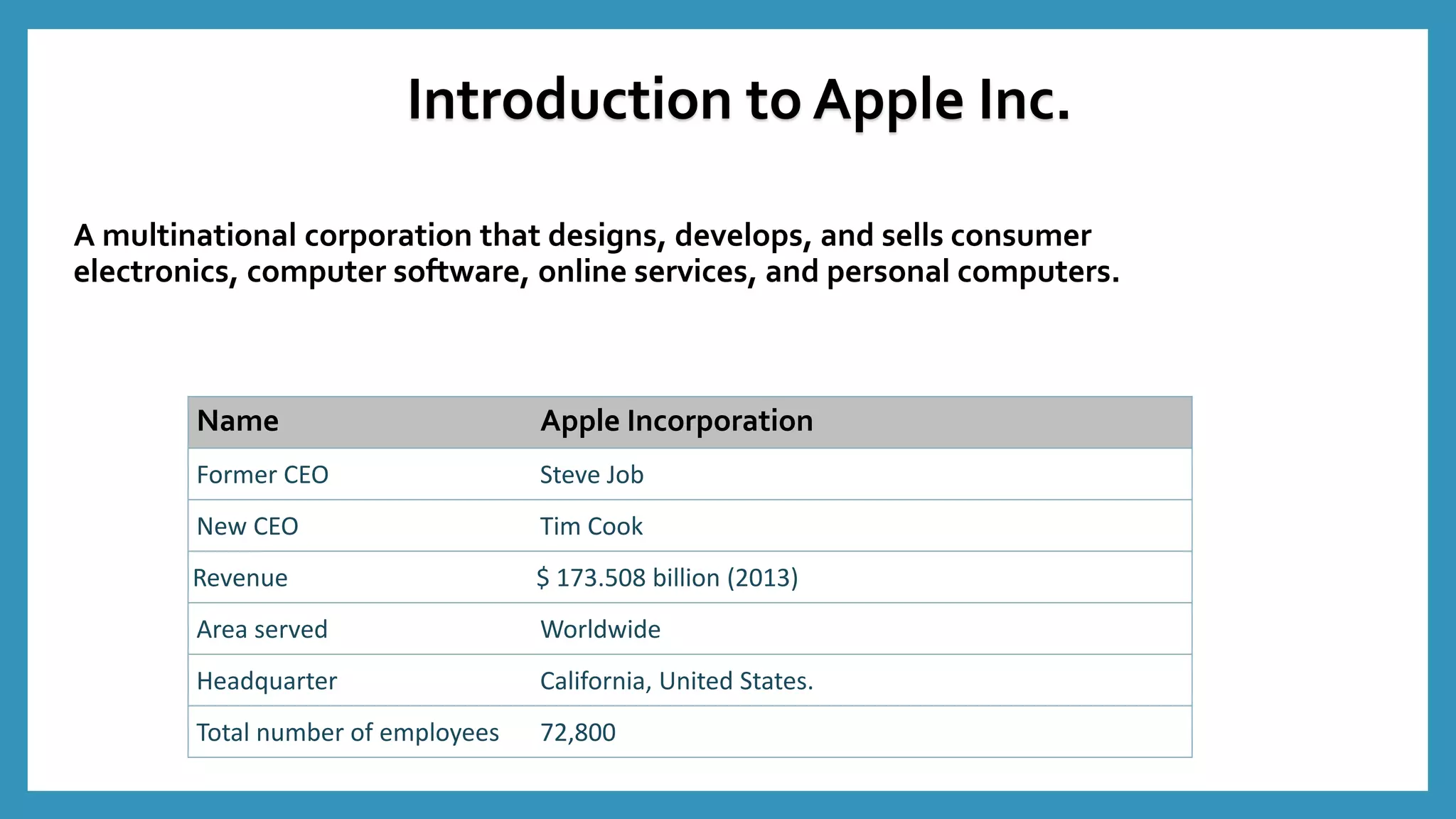 Introduction to Apple Inc.

A multinational corporation that designs, develops, and sells consumer electronics, computer software, online services, and personal computers.

| Name | Apple Incorporation |
|---|---|
| Former CEO | Steve Job |
| New CEO | Tim Cook |
| Revenue | \$ 173.508 billion (2013) |
| Area served | Worldwide |
| Headquarter | California, United States. |
| Total number of employees | 72,800 |